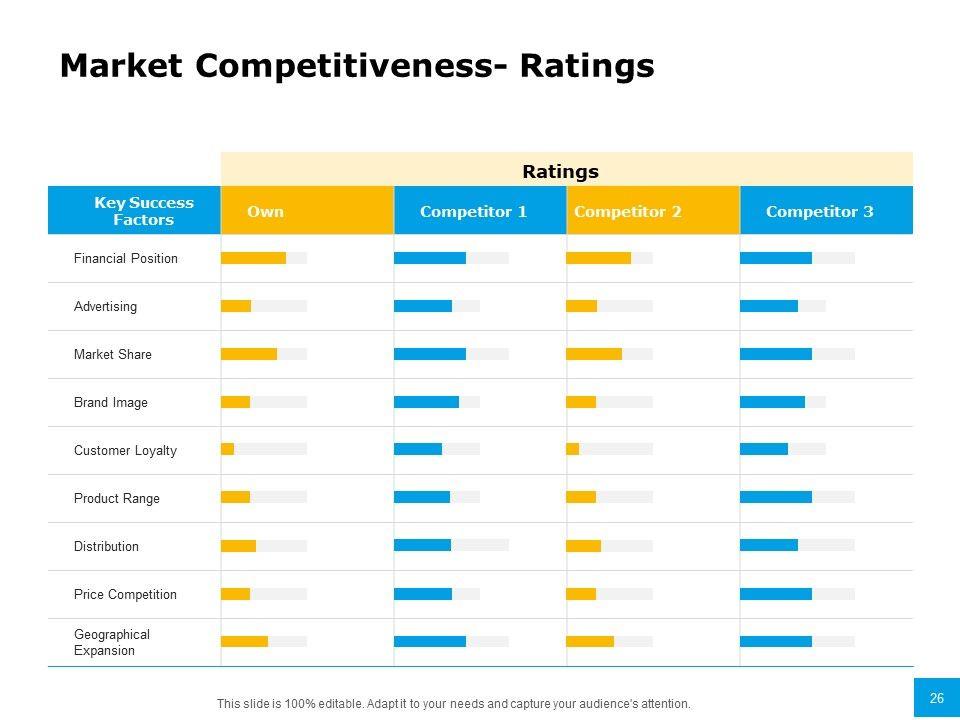 Market Competitiveness- Ratings

| | Ratings | | | |
|---|---|---|---|---|
| Key Success Factors | Own | Competitor 1 | Competitor 2 | Competitor 3 |
| Financial Position | | | | |
| Advertising | | | | |
| Market Share | | | | |
| Brand Image | | | | |
| Customer Loyalty | | | | |
| Product Range | | | | |
| Distribution | | | | |
| Price Competition | | | | |
| Geographical Expansion | | | | |

This slide is 100% editable. Adapt it to your needs and capture your audience's attention.

26